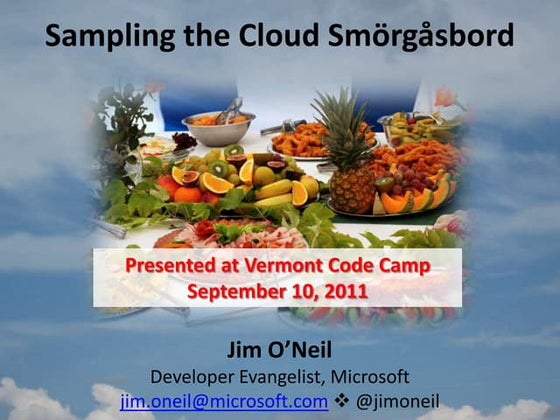 Sampling the Cloud Smörgåsbord

Presented at Vermont Code Camp
September 10, 2011

Jim O'Neil
Developer Evangelist, Microsoft
jim.oneil@microsoft.com ❖ @jimoneil